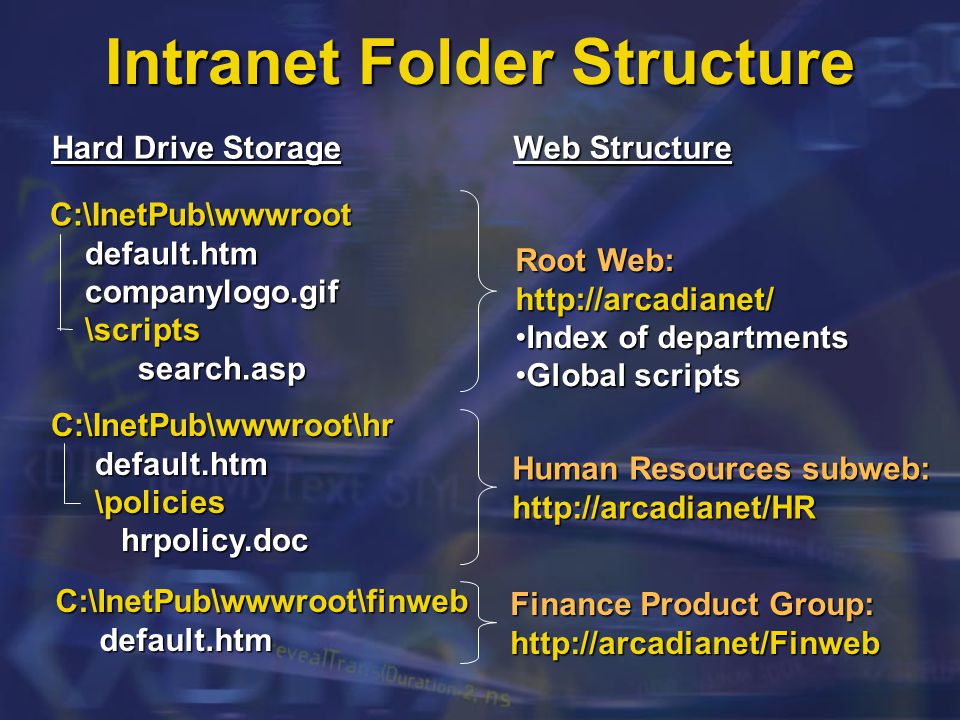 Intranet Folder Structure

Hard Drive Storage

C:\InetPub\wwwroot
default.htm
companylogo.gif
\scripts
search.asp

C:\InetPub\wwwroot\hr
default.htm
\policies
hrpolicy.doc

C:\InetPub\wwwroot\finweb
default.htm

Web Structure

Root Web:
http://arcadianet/
•Index of departments
•Global scripts

Human Resources subweb:
http://arcadianet/HR

Finance Product Group:
http://arcadianet/Finweb